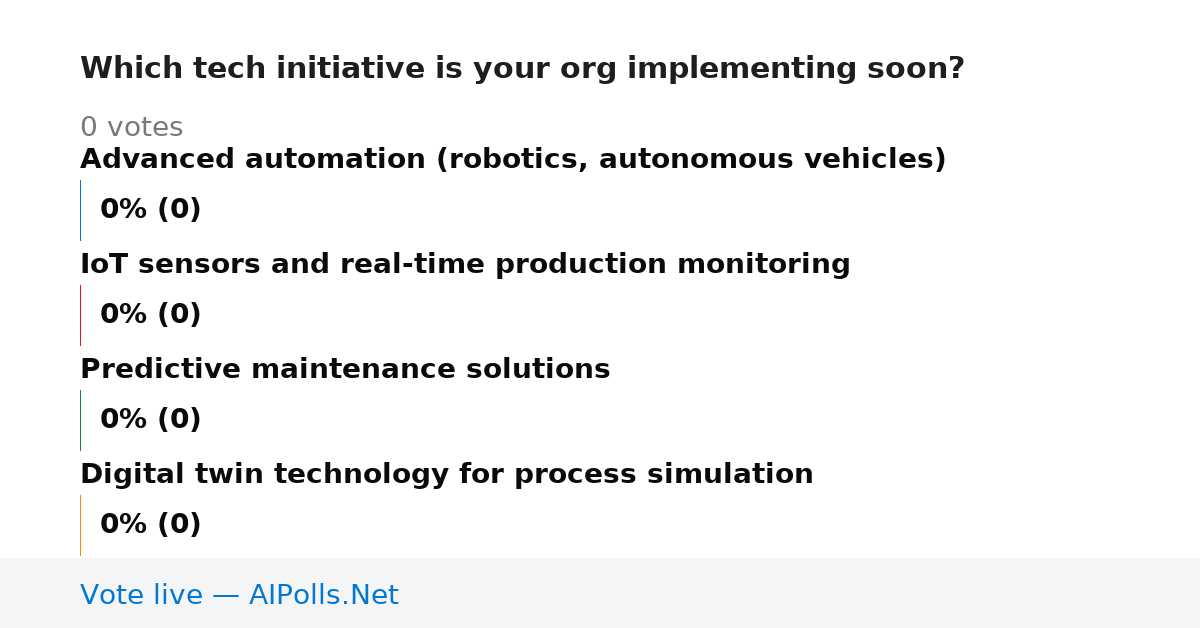 Which tech initiative is your org implementing soon?

0 votes

Advanced automation (robotics, autonomous vehicles)

0% (0)

IoT sensors and real-time production monitoring

0% (0)

Predictive maintenance solutions

0% (0)

Digital twin technology for process simulation

0% (0)

Vote live — AIPolls.Net